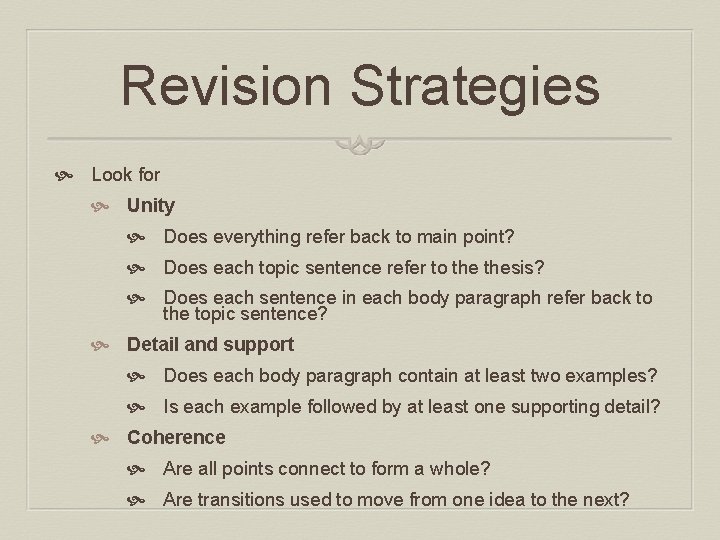 Revision Strategies

Look for

Unity

Does everything refer back to main point?

Does each topic sentence refer to the thesis?

Does each sentence in each body paragraph refer back to the topic sentence?

Detail and support

Does each body paragraph contain at least two examples?

Is each example followed by at least one supporting detail?

Coherence

Are all points connect to form a whole?

Are transitions used to move from one idea to the next?